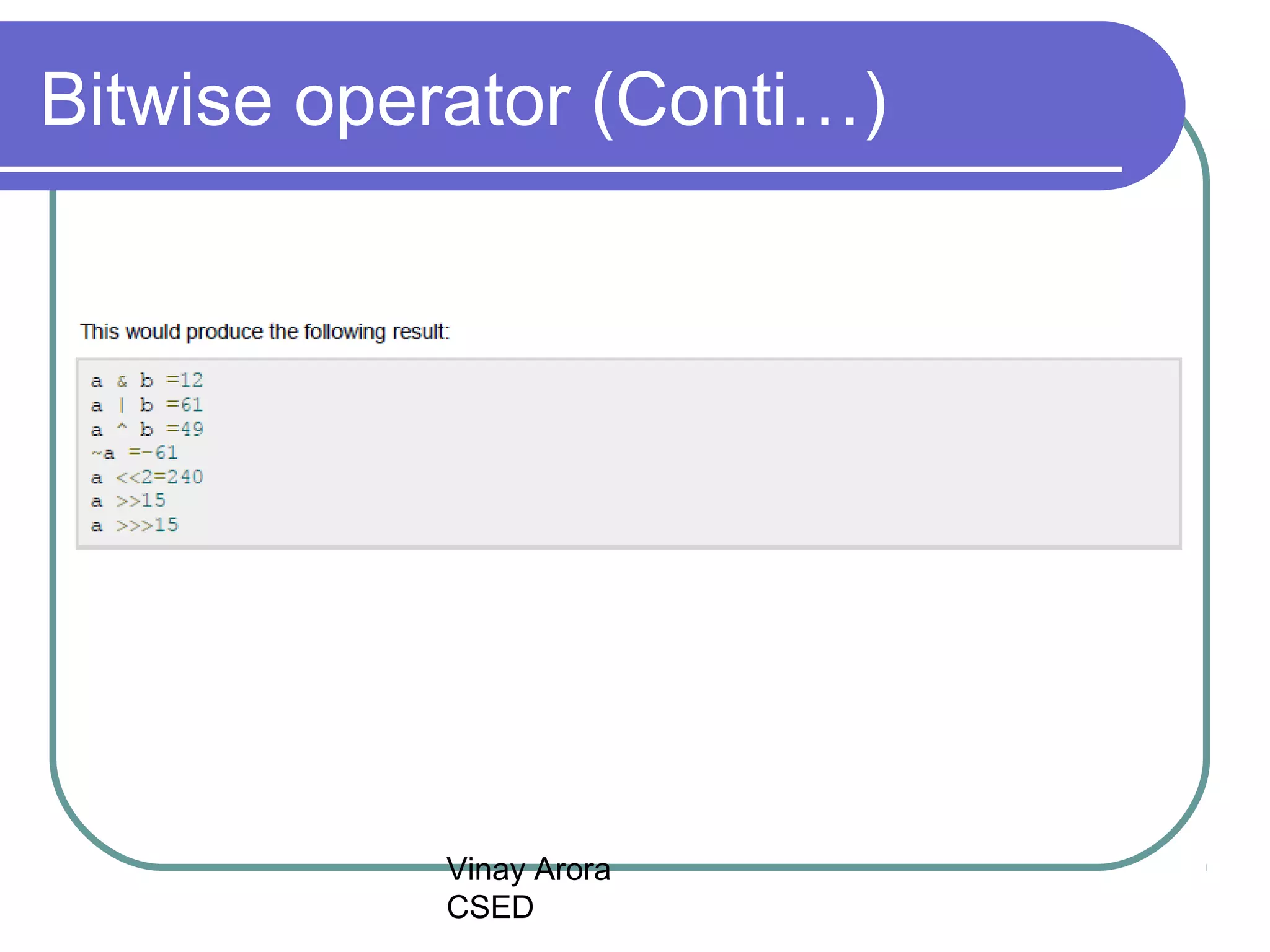 Bitwise operator (Conti…)

This would produce the following result:

a & b =12
a | b =61
a ^ b =49
~a =-61
a <<2=240
a >>15
a >>>15

Vinay Arora
CSED